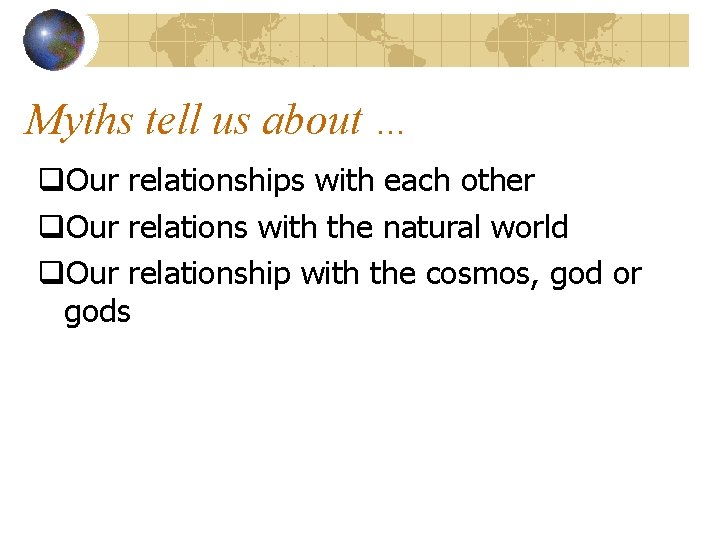 Myths tell us about …

❑Our relationships with each other

❑Our relations with the natural world

❑Our relationship with the cosmos, god or gods